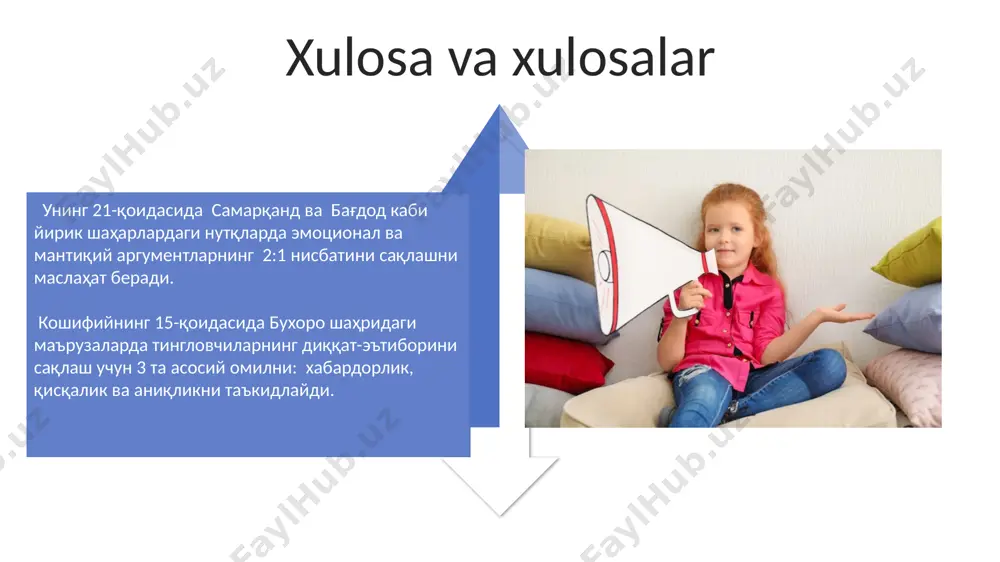 Xulosa va xulosalar

Унинг 21-қоидасида Самарқанд ва Бағдод каби йирик шаҳарлардаги нутқларда эмоционал ва мантиқий аргументларнинг 2:1 нисбатини сақлашни маслаҳат беради.

Кошифийнинг 15-қоидасида Бухоро шаҳридаги маърузаларда тингловчиларнинг диққат-эътиборини сақлаш учун 3 та асосий омилни: хабардорлик, қисқалик ва аниқликни таъкидлайди.

FaylHub.uz